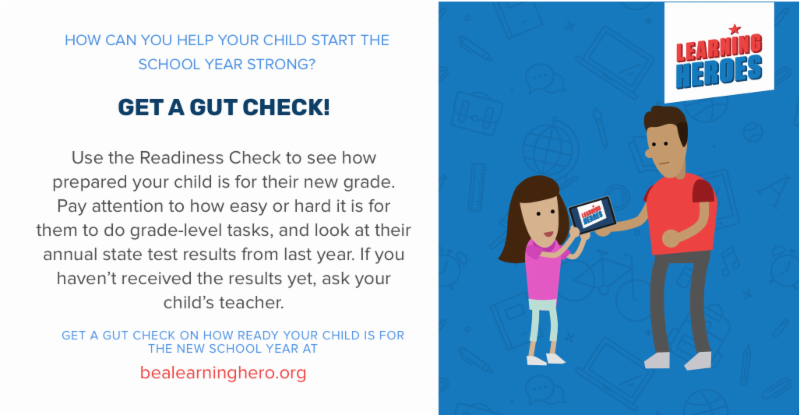 HOW CAN YOU HELP YOUR CHILD START THE SCHOOL YEAR STRONG?

GET A GUT CHECK!

Use the Readiness Check to see how prepared your child is for their new grade. Pay attention to how easy or hard it is for them to do grade-level tasks, and look at their annual state test results from last year. If you haven't received the results yet, ask your child's teacher.

GET A GUT CHECK ON HOW READY YOUR CHILD IS FOR THE NEW SCHOOL YEAR AT

bealearninghero.org

LEARNING HEROES

LEARNING HEROES